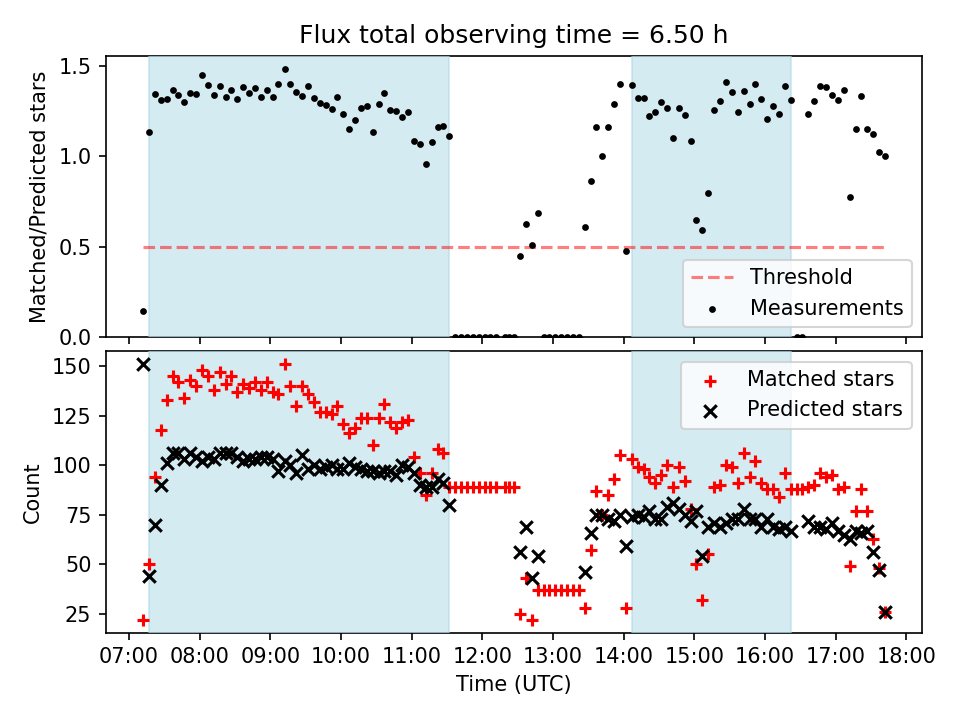 Flux total observing time = 6.50 h

Matched/Predicted stars

1.5
1.0
0.5
0.0

Threshold
Measurements

Count

150
125
100
75
50
25

Matched stars
Predicted stars

07:00 08:00 09:00 10:00 11:00 12:00 13:00 14:00 15:00 16:00 17:00 18:00

Time (UTC)